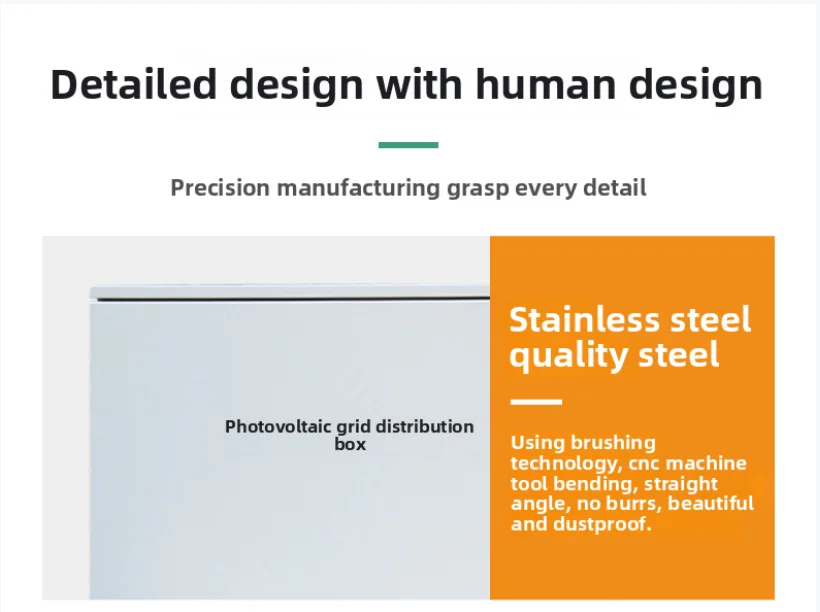 Detailed design with human design

Precision manufacturing grasp every detail

Photovoltaic grid distribution box

Stainless steel quality steel

Using brushing technology, cnc machine tool bending, straight angle, no burrs, beautiful and dustproof.